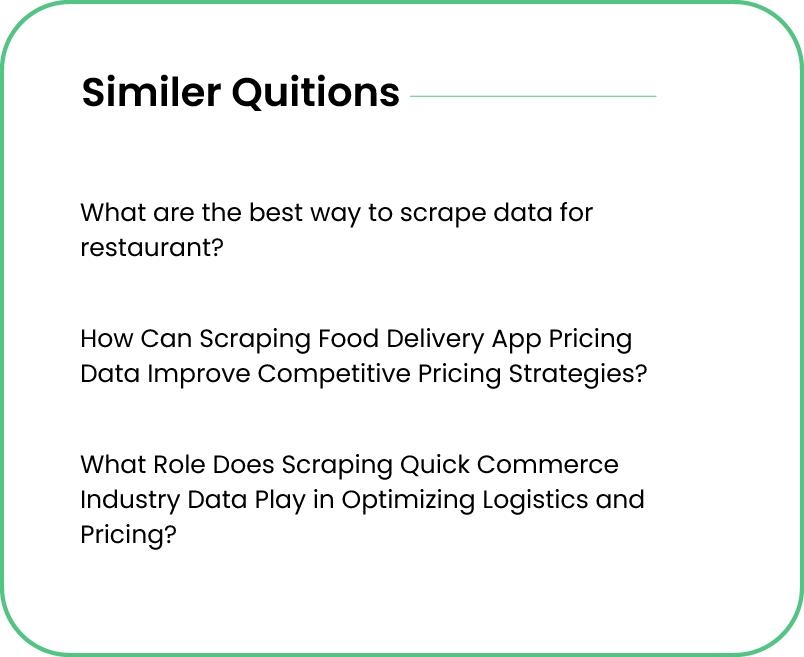 Similer Quitions

What are the best way to scrape data for restaurant?

How Can Scraping Food Delivery App Pricing Data Improve Competitive Pricing Strategies?

What Role Does Scraping Quick Commerce Industry Data Play in Optimizing Logistics and Pricing?